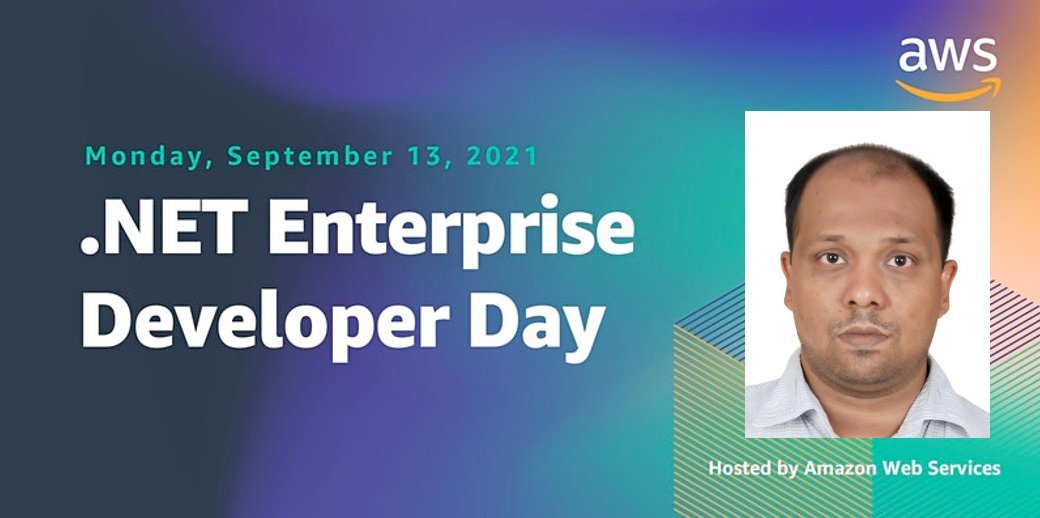 aws

Monday, September 13, 2021

.NET Enterprise Developer Day

Hosted by Amazon Web Services